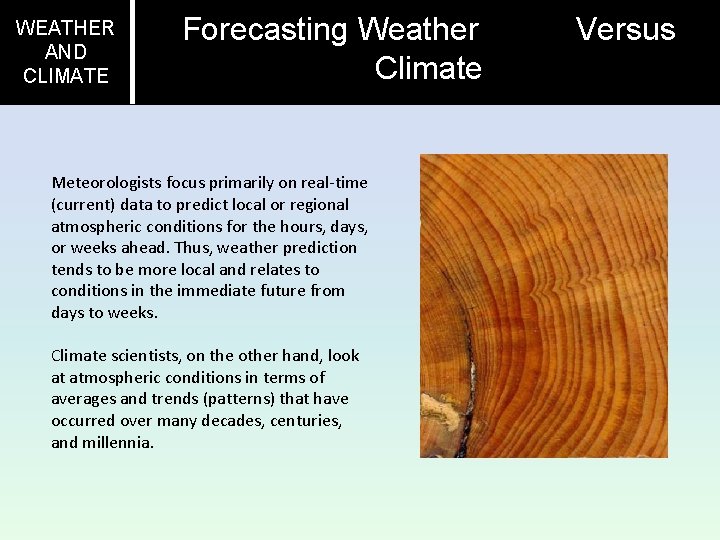 WEATHER AND CLIMATE

Forecasting Weather Versus Climate

Meteorologists focus primarily on real-time (current) data to predict local or regional atmospheric conditions for the hours, days, or weeks ahead. Thus, weather prediction tends to be more local and relates to conditions in the immediate future from days to weeks.

Climate scientists, on the other hand, look at atmospheric conditions in terms of averages and trends (patterns) that have occurred over many decades, centuries, and millennia.